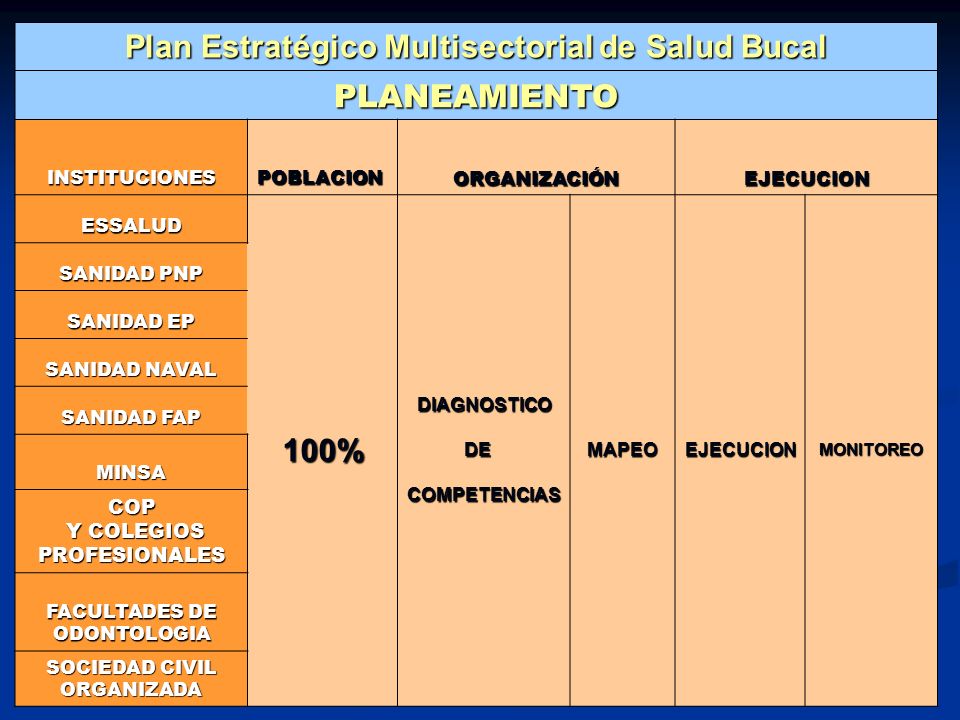 Plan Estratégico Multisectorial de Salud Bucal

PLANEAMIENTO

| INSTITUCIONES | POBLACION | ORGANIZACIÓN | | EJECUCION | |
|---|---|---|---|---|---|
| ESSALUD | 100% | DIAGNOSTICO DE COMPETENCIAS | MAPEO | EJECUCION | MONITOREO |
| SANIDAD PNP | | | | | |
| SANIDAD EP | | | | | |
| SANIDAD NAVAL | | | | | |
| SANIDAD FAP | | | | | |
| MINSA | | | | | |
| COP Y COLEGIOS PROFESIONALES | | | | | |
| FACULTADES DE ODONTOLOGIA | | | | | |
| SOCIEDAD CIVIL ORGANIZADA | | | | | |